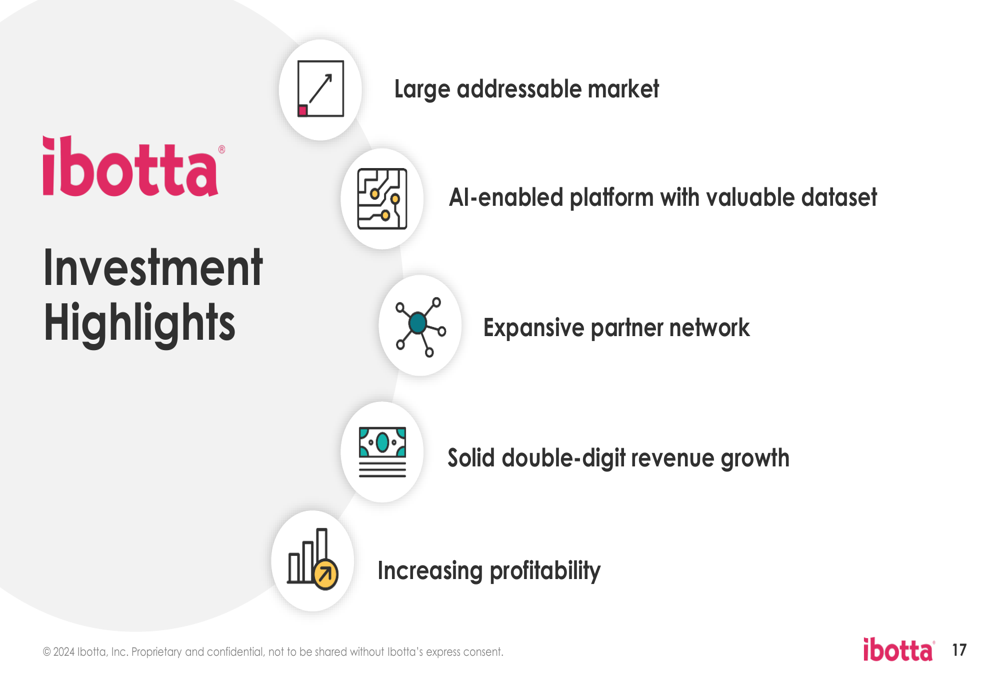 ibotta®

Investment Highlights

Large addressable market

AI-enabled platform with valuable dataset

Expansive partner network

Solid double-digit revenue growth

Increasing profitability

© 2024 Ibotta, Inc. Proprietary and confidential, not to be shared without Ibotta's express consent.

ibotta® 17